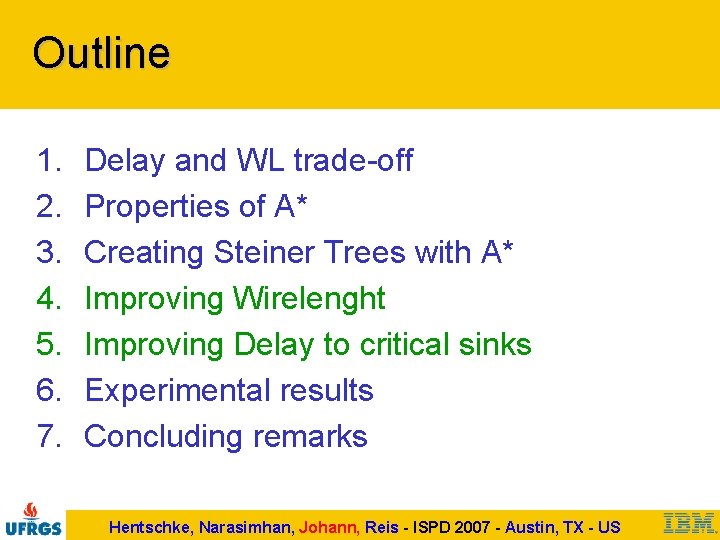 Outline

1. Delay and WL trade-off
2. Properties of A*
3. Creating Steiner Trees with A*
4. Improving Wirelenght
5. Improving Delay to critical sinks
6. Experimental results
7. Concluding remarks

UFRGS

Hentschke, Narasimhan, Johann, Reis - ISPD 2007 - Austin, TX - US

IBM